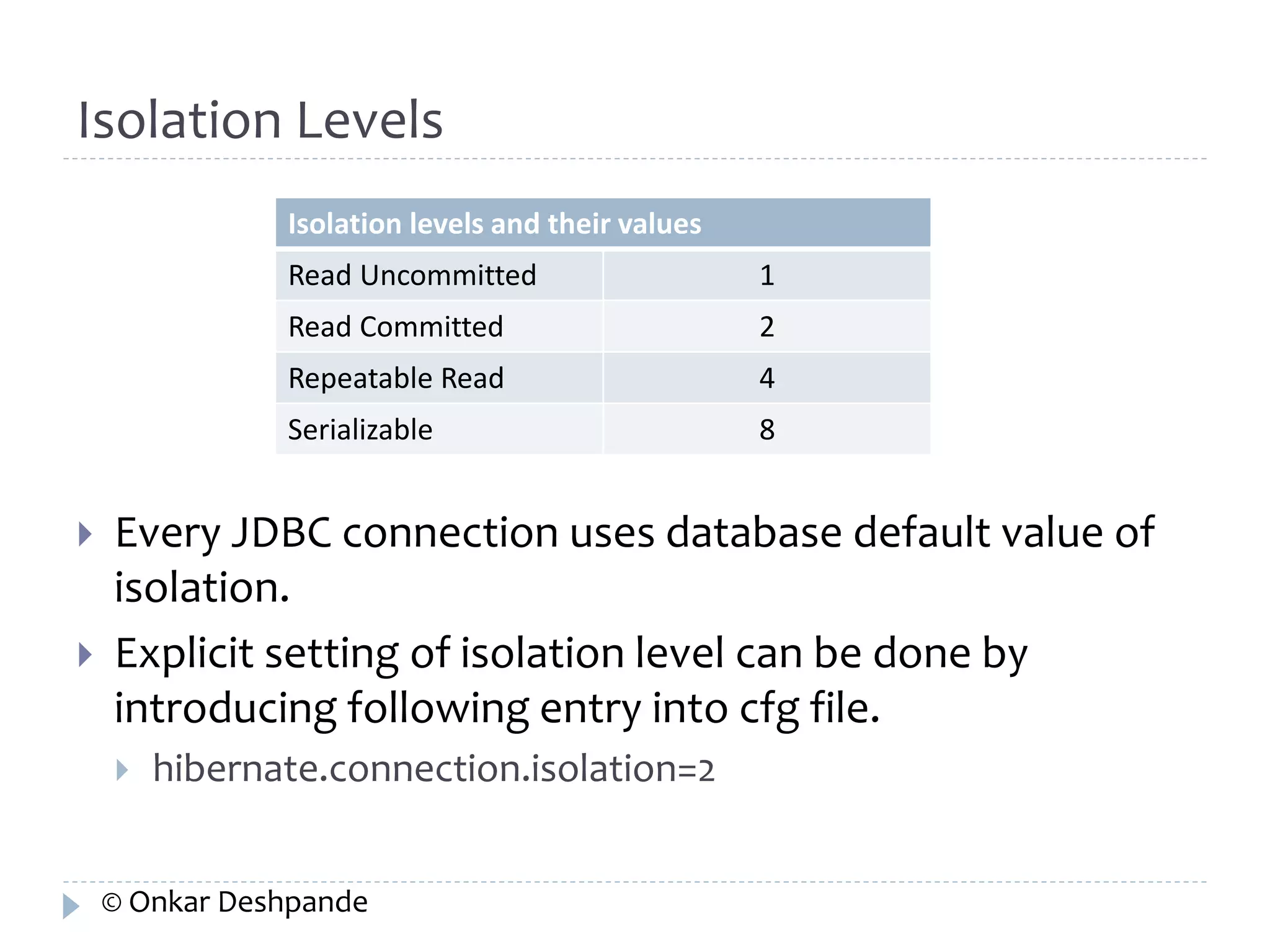 Isolation Levels

| Isolation levels and their values | |
|---|---|
| Read Uncommitted | 1 |
| Read Committed | 2 |
| Repeatable Read | 4 |
| Serializable | 8 |

Every JDBC connection uses database default value of isolation.

Explicit setting of isolation level can be done by introducing following entry into cfg file.

hibernate.connection.isolation=2

© Onkar Deshpande